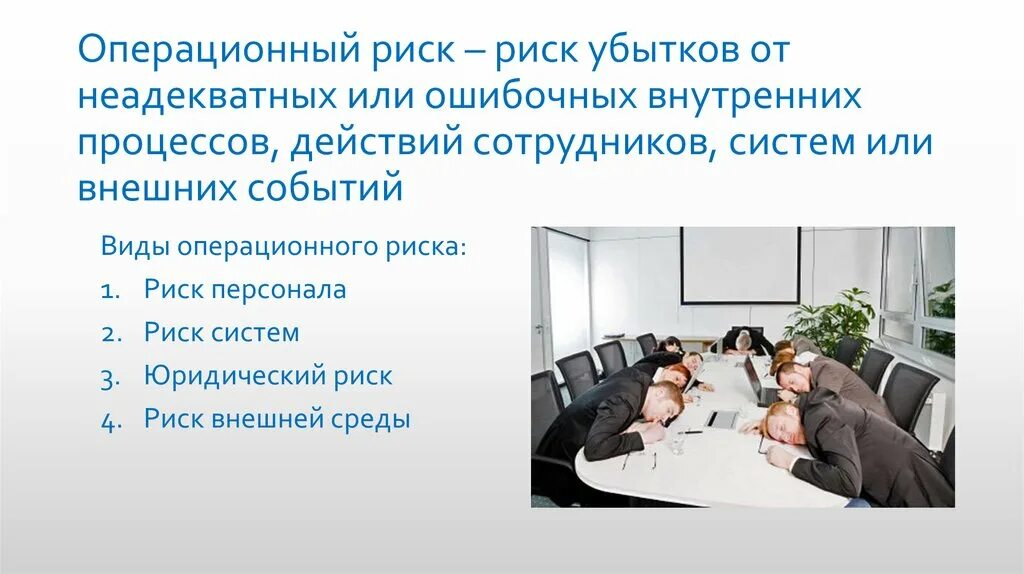 Операционный риск – риск убытков от неадекватных или ошибочных внутренних процессов, действий сотрудников, систем или внешних событий

Виды операционного риска:

1. Риск персонала
2. Риск систем
3. Юридический риск
4. Риск внешней среды